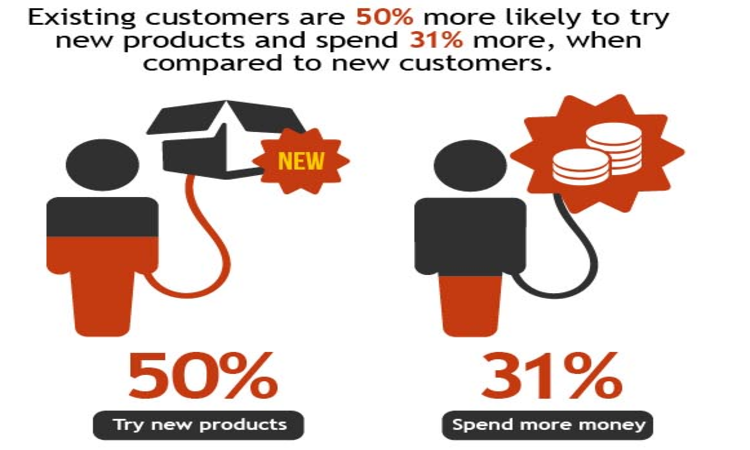 Existing customers are 50% more likely to try new products and spend 31% more, when compared to new customers.

NEW

50%

Try new products

31%

Spend more money